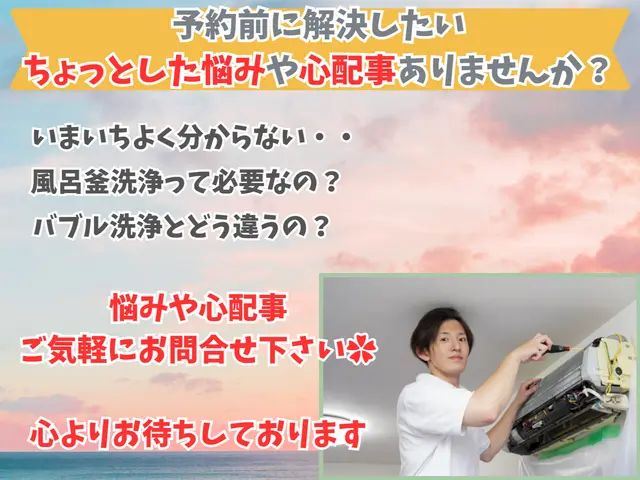 予約前に解決したい
ちょっとした悩みや心配事ありませんか？

いまいちよく分からない・・
風呂釜洗浄って必要なの？
バブル洗浄とどう違うの？

悩みや心配事
ご気軽にお問合せ下さい

心よりお待ちしております